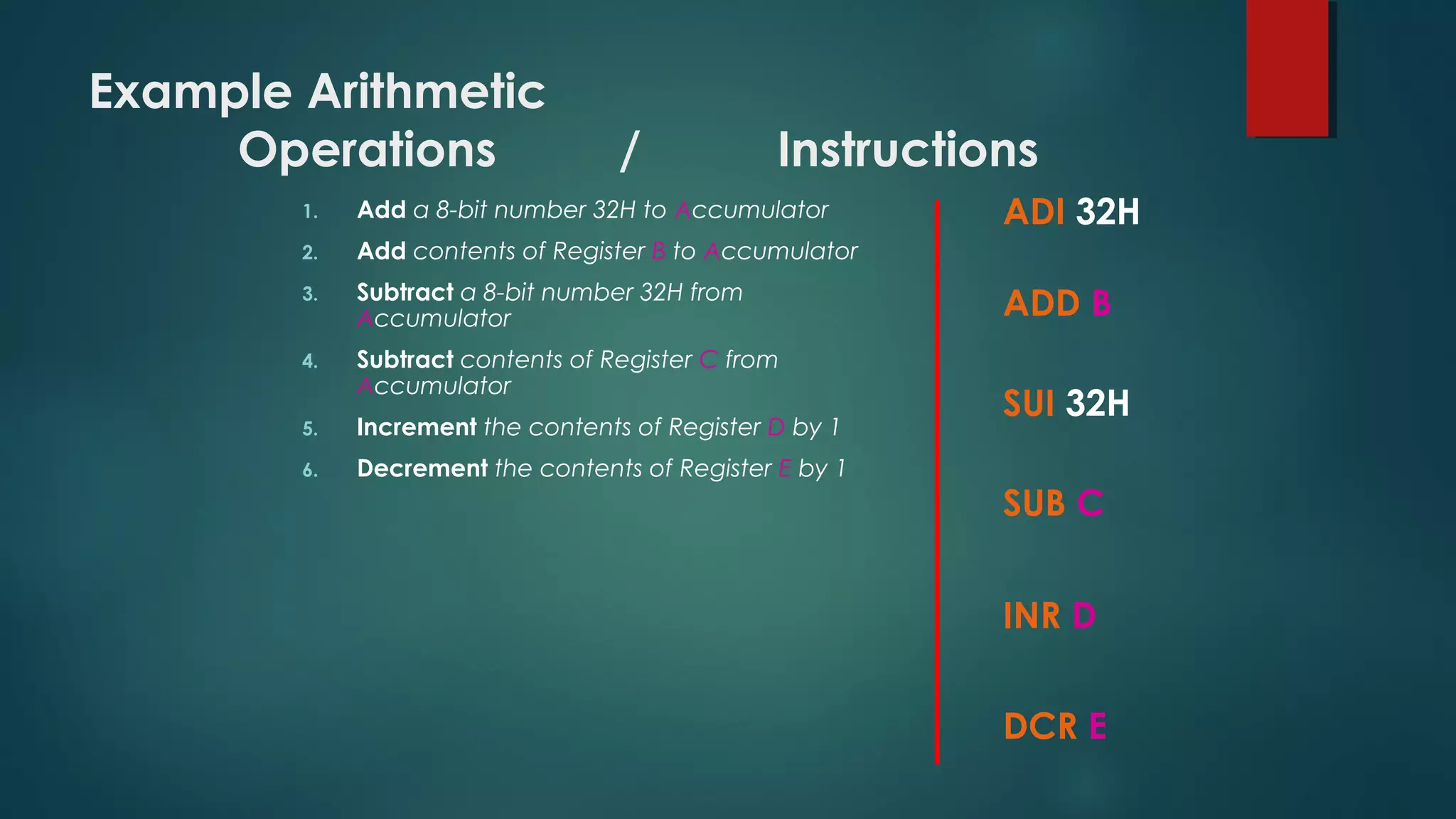 Example Arithmetic Operations / Instructions

1. Add a 8-bit number 32H to Accumulator
2. Add contents of Register B to Accumulator
3. Subtract a 8-bit number 32H from Accumulator
4. Subtract contents of Register C from Accumulator
5. Increment the contents of Register D by 1
6. Decrement the contents of Register E by 1

ADI 32H

ADD B

SUI 32H

SUB C

INR D

DCR E